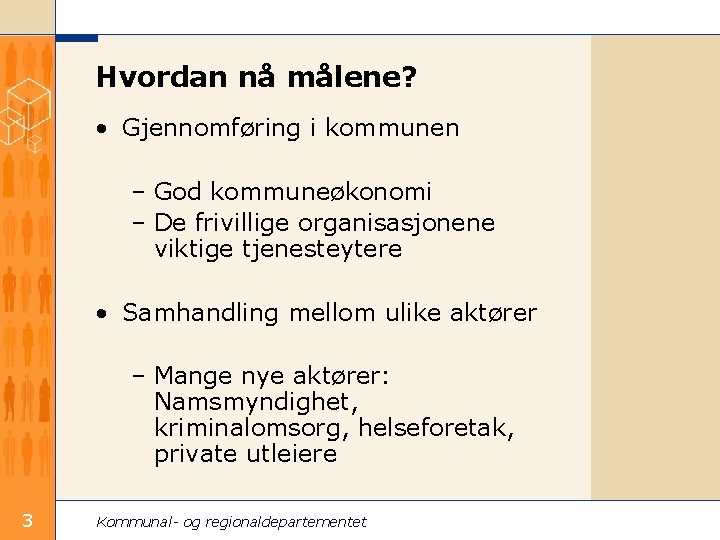 Hvordan nå målene?

• Gjennomføring i kommunen

– God kommuneøkonomi
– De frivillige organisasjonene viktige tjenesteytere

• Samhandling mellom ulike aktører

– Mange nye aktører: Namsmyndighet, kriminalomsorg, helseforetak, private utleiere

3

Kommunal- og regionaldepartementet